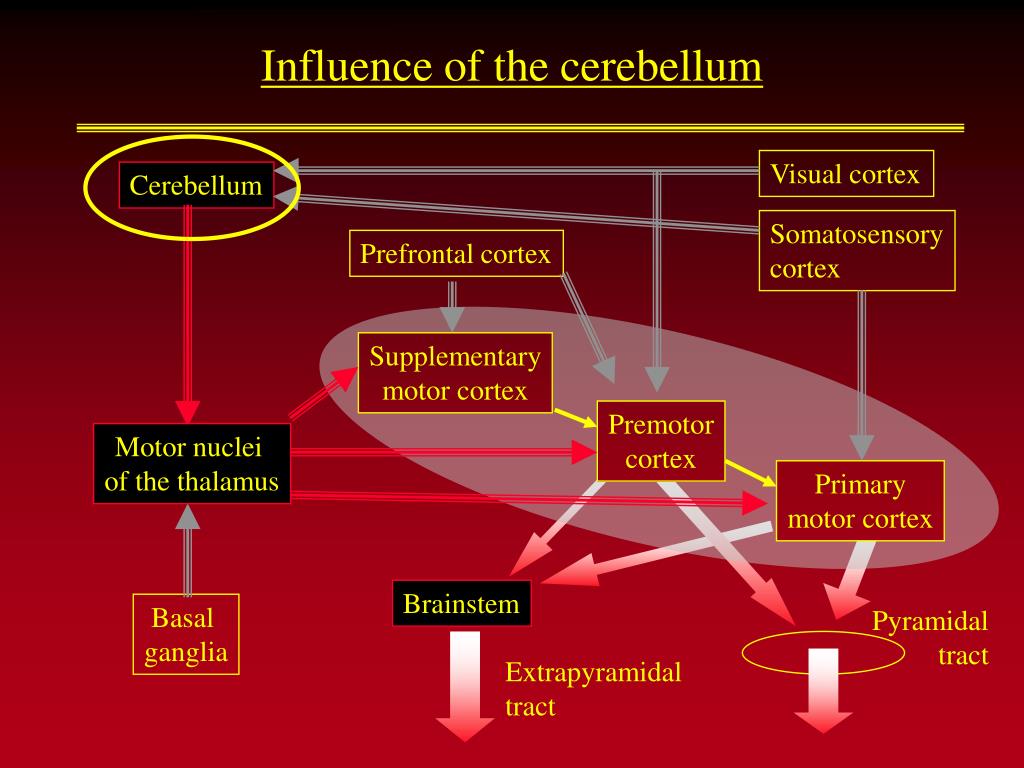 Influence of the cerebellum

Cerebellum

Visual cortex

Somatosensory cortex

Prefrontal cortex

Supplementary motor cortex

Premotor cortex

Motor nuclei of the thalamus

Primary motor cortex

Basal ganglia

Brainstem

Pyramidal tract

Extrapyramidal tract